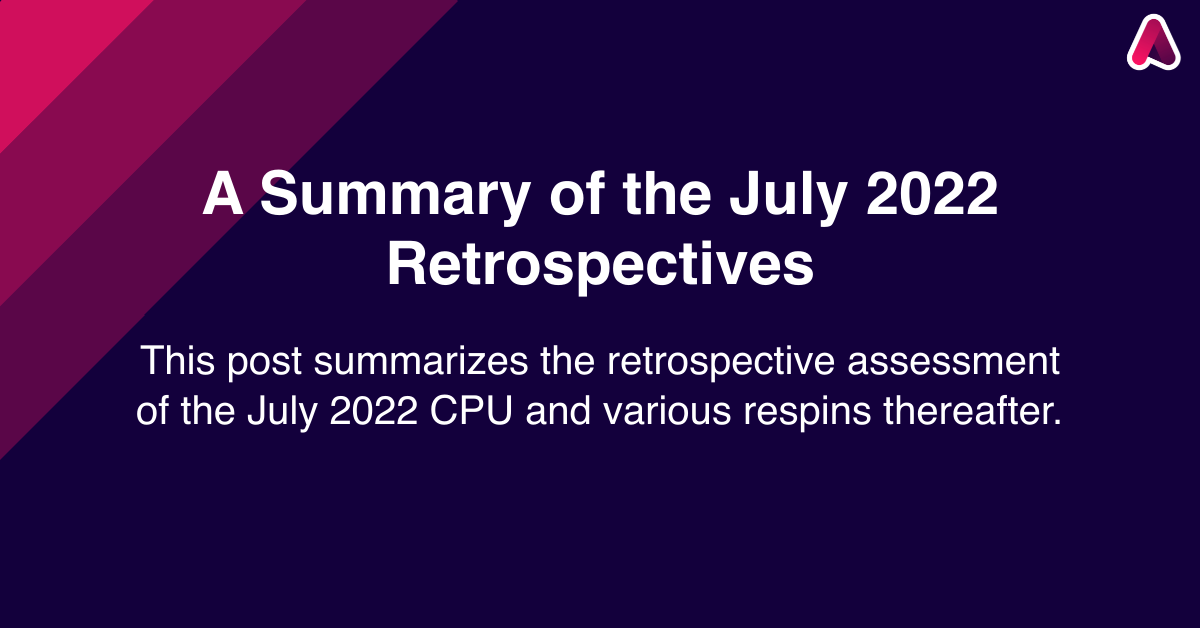 A Summary of the July 2022 Retrospectives

This post summarizes the retrospective assessment of the July 2022 CPU and various respins thereafter.